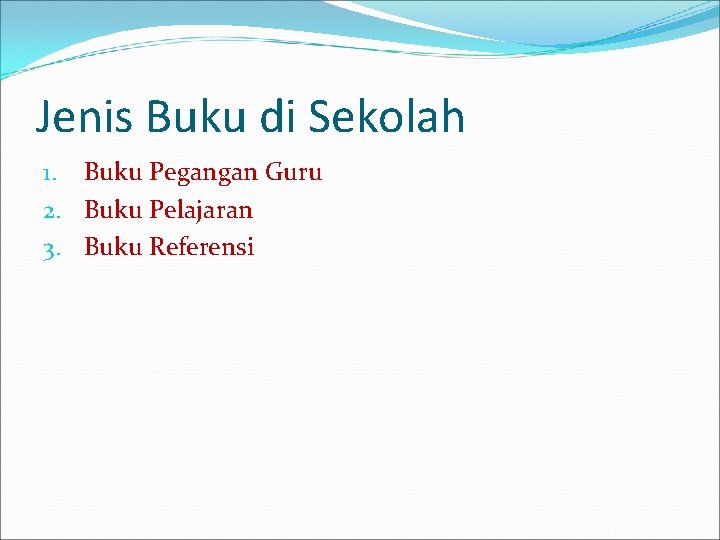 Jenis Buku di Sekolah

1. Buku Pegangan Guru
2. Buku Pelajaran
3. Buku Referensi